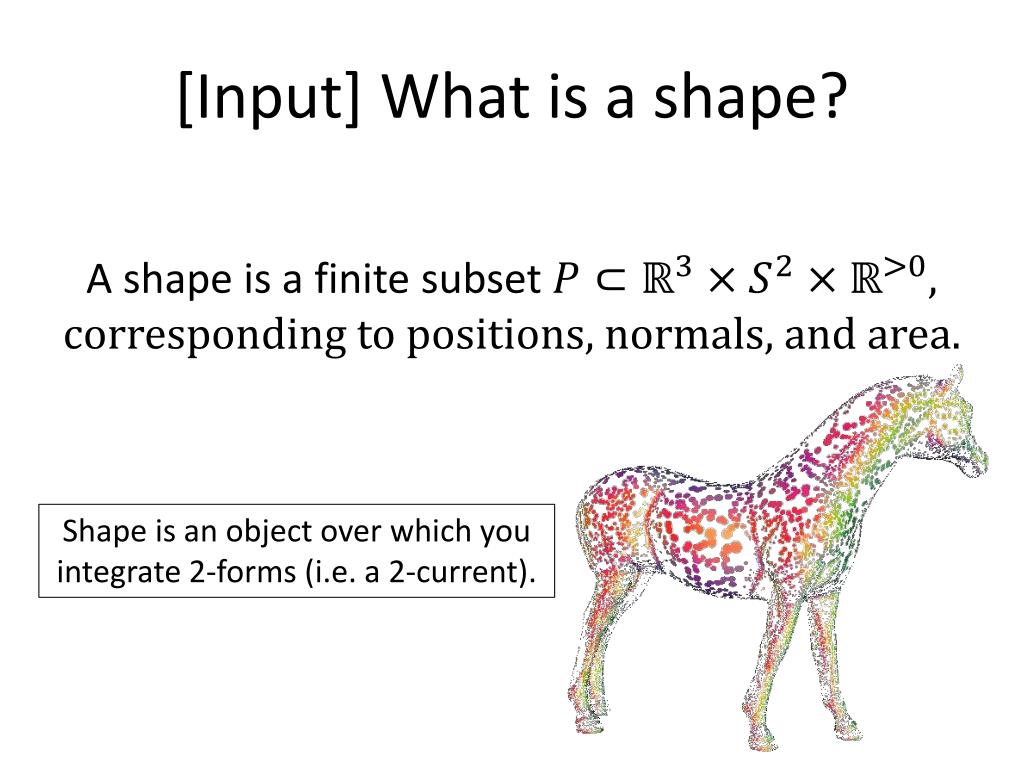 [Input] What is a shape?

A shape is a finite subset $P \subset \mathbb{R}^3 \times S^2 \times \mathbb{R}^{>0}$, corresponding to positions, normals, and area.

Shape is an object over which you integrate 2-forms (i.e. a 2-current).